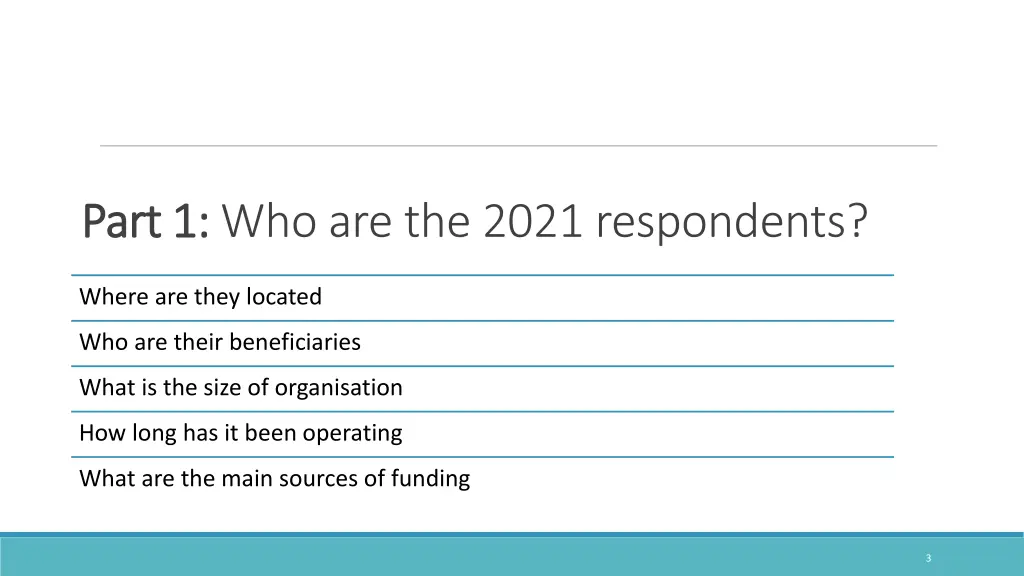 Part 1: Who are the 2021 respondents?

Where are they located

Who are their beneficiaries

What is the size of organisation

How long has it been operating

What are the main sources of funding

3